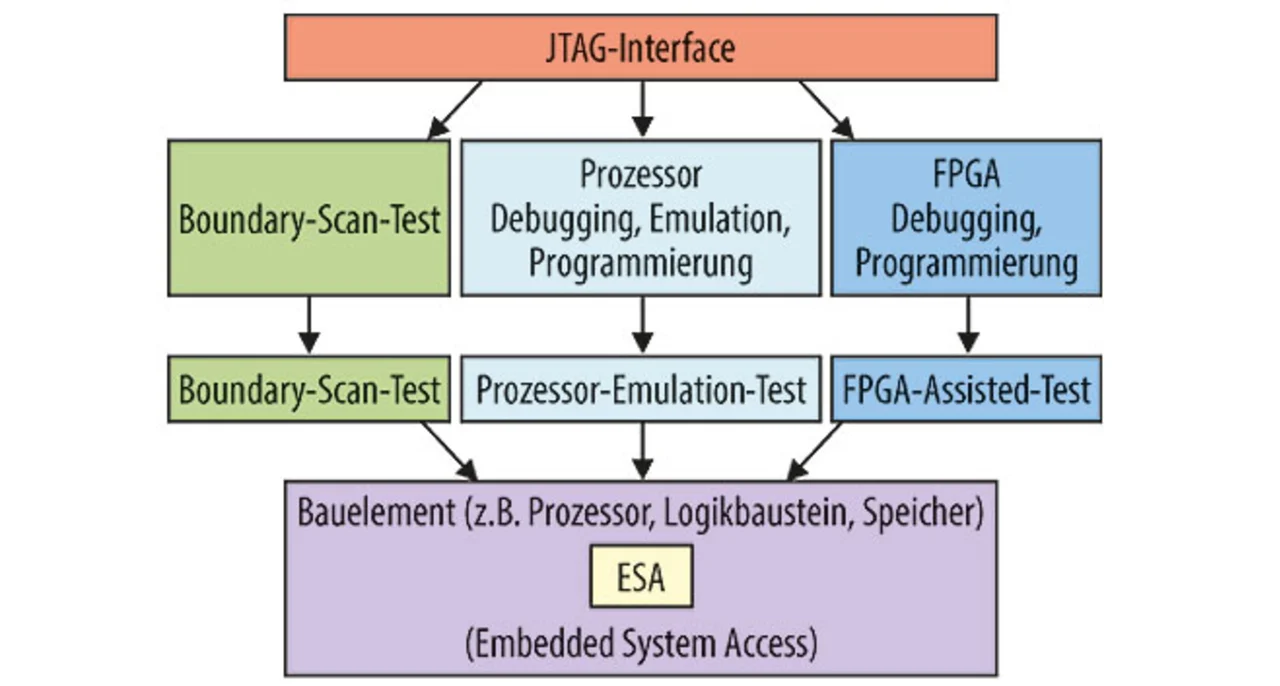 JTAG-Interface

Boundary-Scan-Test

Prozessor Debugging, Emulation, Programmierung

FPGA Debugging, Programmierung

Boundary-Scan-Test

Prozessor-Emulation-Test

FPGA-Assisted-Test

Bauelement (z.B. Prozessor, Logikbaustein, Speicher)

ESA

(Embedded System Access)